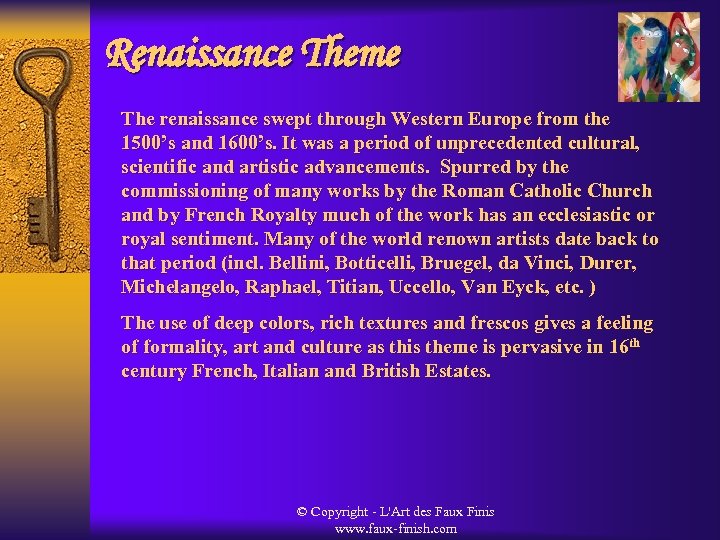 Renaissance Theme

The renaissance swept through Western Europe from the 1500's and 1600's. It was a period of unprecedented cultural, scientific and artistic advancements. Spurred by the commissioning of many works by the Roman Catholic Church and by French Royalty much of the work has an ecclesiastic or royal sentiment. Many of the world renown artists date back to that period (incl. Bellini, Botticelli, Bruegel, da Vinci, Durer, Michelangelo, Raphael, Titian, Uccello, Van Eyck, etc. )

The use of deep colors, rich textures and frescos gives a feeling of formality, art and culture as this theme is pervasive in 16$^{th}$ century French, Italian and British Estates.

© Copyright - L'Art des Faux Finis
www.faux-finish.com